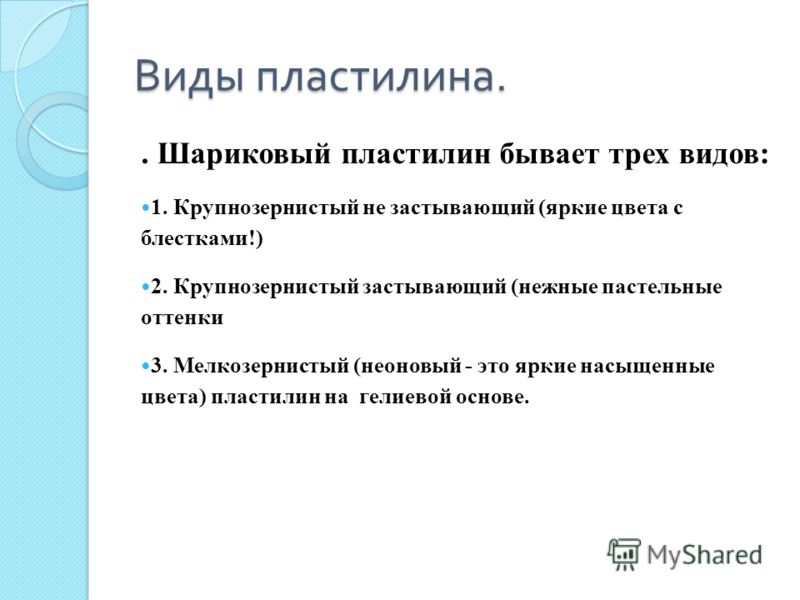 Виды пластилина.

. Шариковый пластилин бывает трех видов:

1. Крупнозернистый не застывающий (яркие цвета с блестками!)

2. Крупнозернистый застывающий (нежные пастельные оттенки

3. Мелкозернистый (неоновый - это яркие насыщенные цвета) пластилин на гелиевой основе.

MyShared